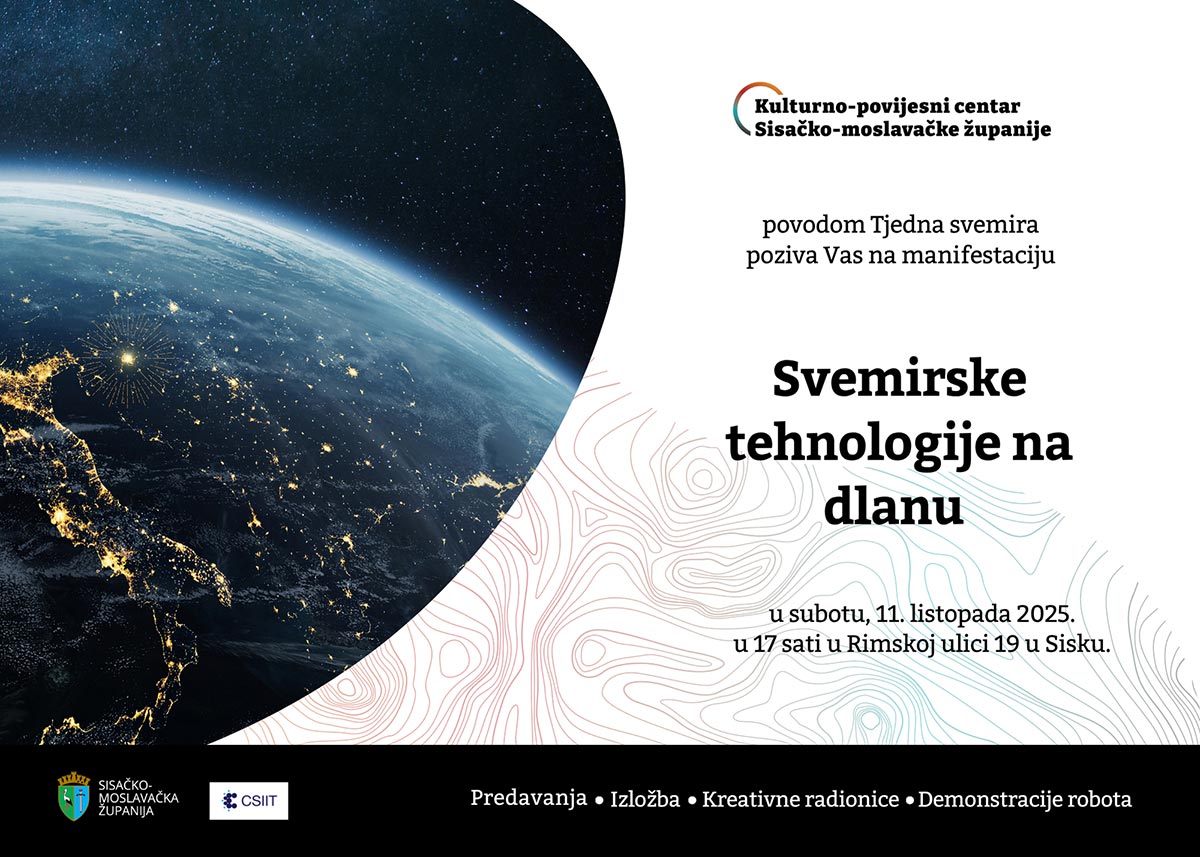 Kulturno-povijesni centar
Sisačko-moslavačke županije

povodom Tjedna svemira
poziva Vas na manifestaciju

Svemirske tehnologije na dlanu

u subotu, 11. listopada 2025.
u 17 sati u Rimskoj ulici 19 u Sisku.

SISAČKO-MOSLAVAČKA ŽUPANIJA

CSIIT

Predavanja • Izložba • Kreativne radionice • Demonstracije robota